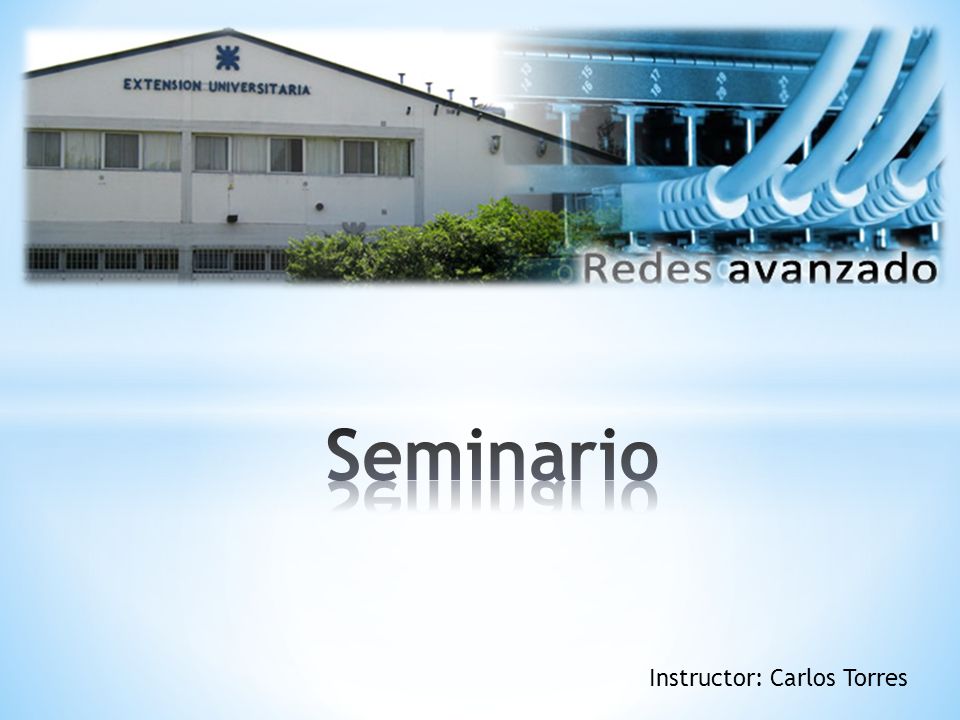 EXTENSION UNIVERSITARIA

Redes avanzado

Seminario

Instructor: Carlos Torres